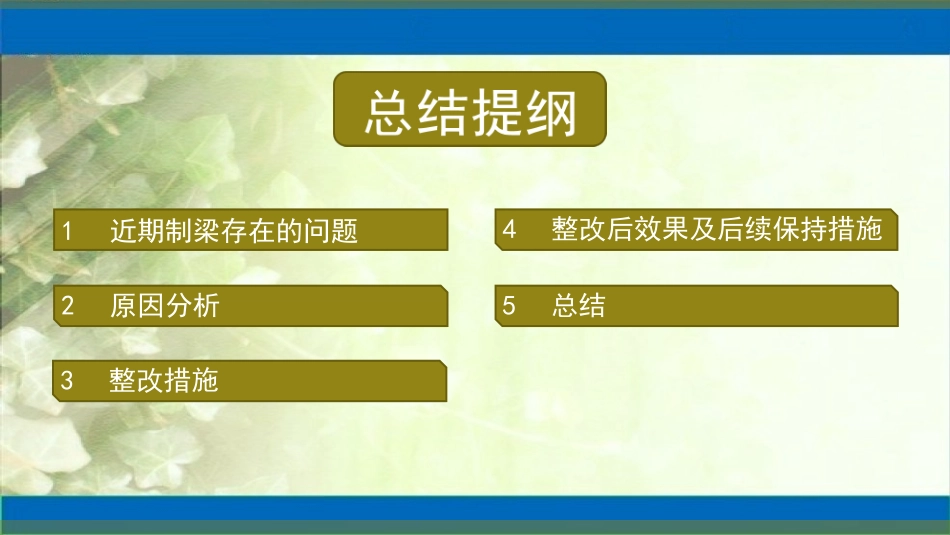 总结提纲

1 近期制梁存在的问题

2 原因分析

3 整改措施

4 整改后效果及后续保持措施

5 总结